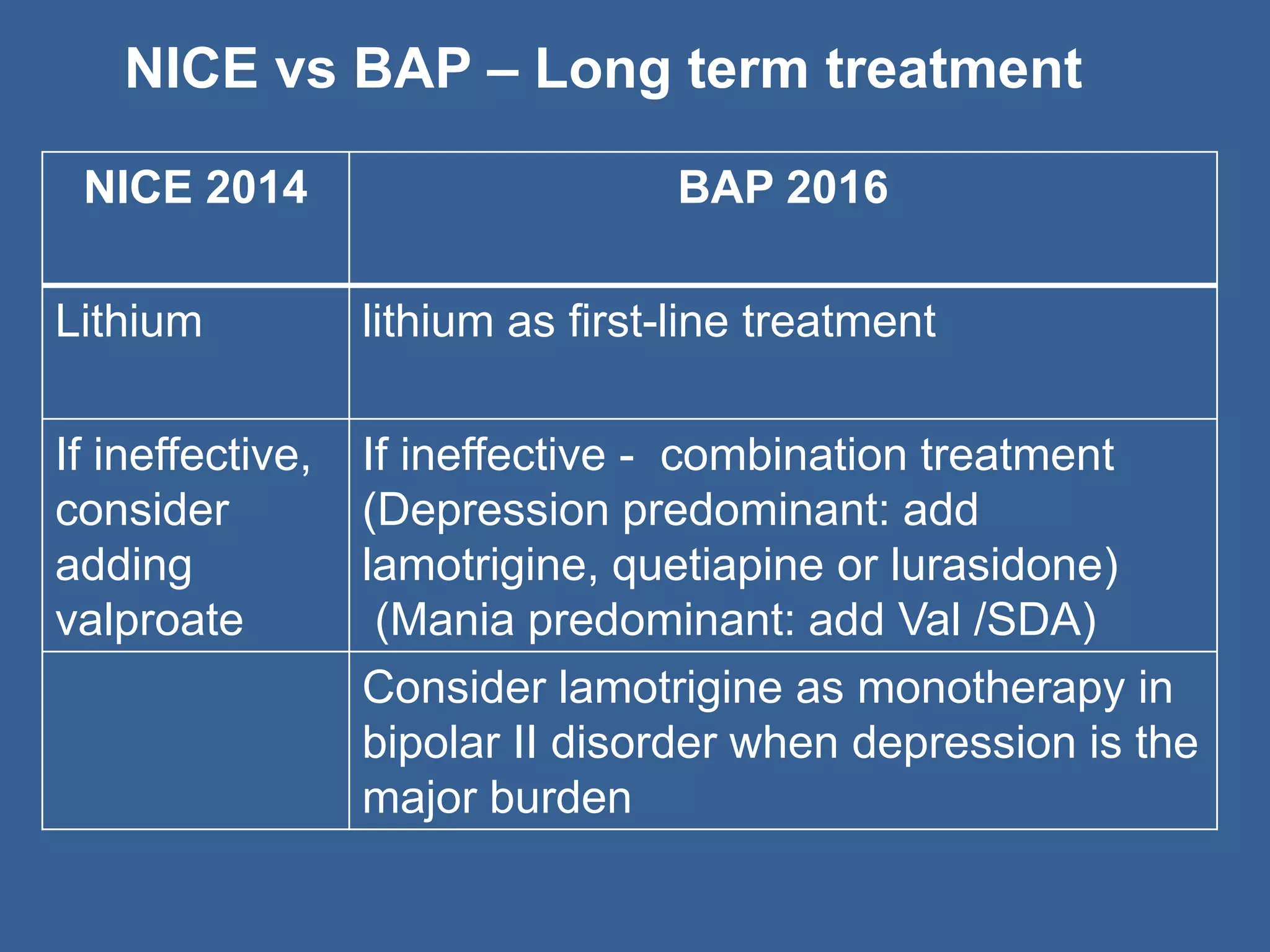 NICE vs BAP – Long term treatment

| NICE 2014 | BAP 2016 |
|---|---|
| Lithium | lithium as first-line treatment |
| If ineffective, consider adding valproate | If ineffective - combination treatment (Depression predominant: add lamotrigine, quetiapine or lurasidone) (Mania predominant: add Val /SDA) |
| | Consider lamotrigine as monotherapy in bipolar II disorder when depression is the major burden |